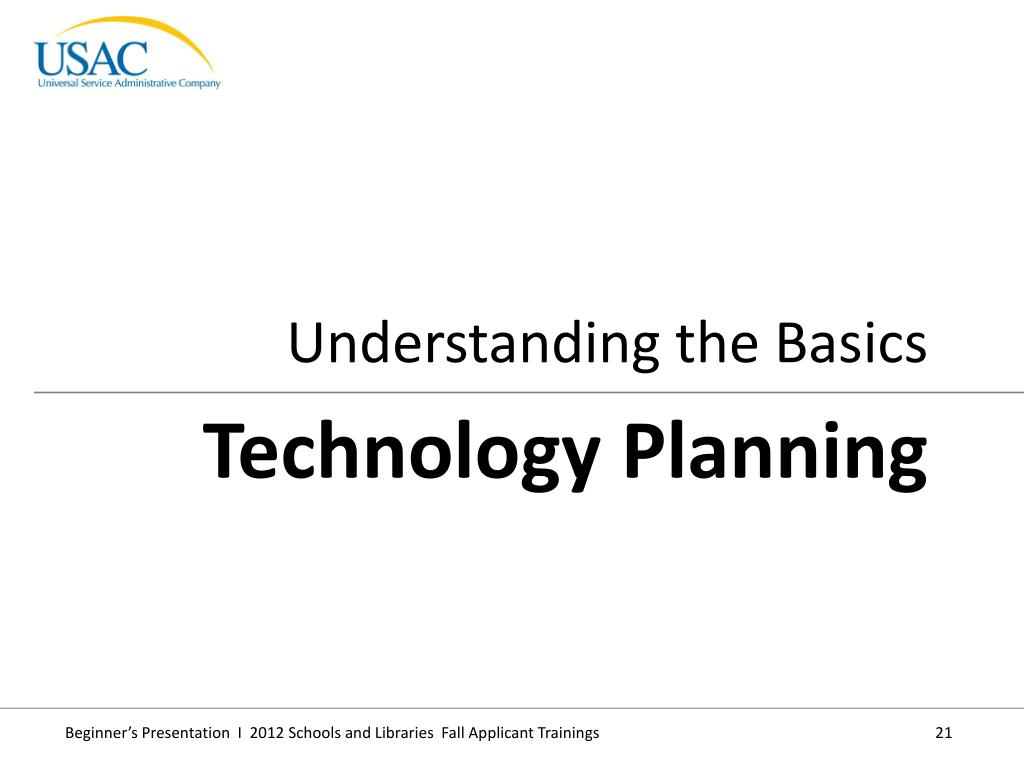 USAC
Universal Service Administrative Company

Understanding the Basics

Technology Planning

Beginner's Presentation I 2012 Schools and Libraries Fall Applicant Trainings

21